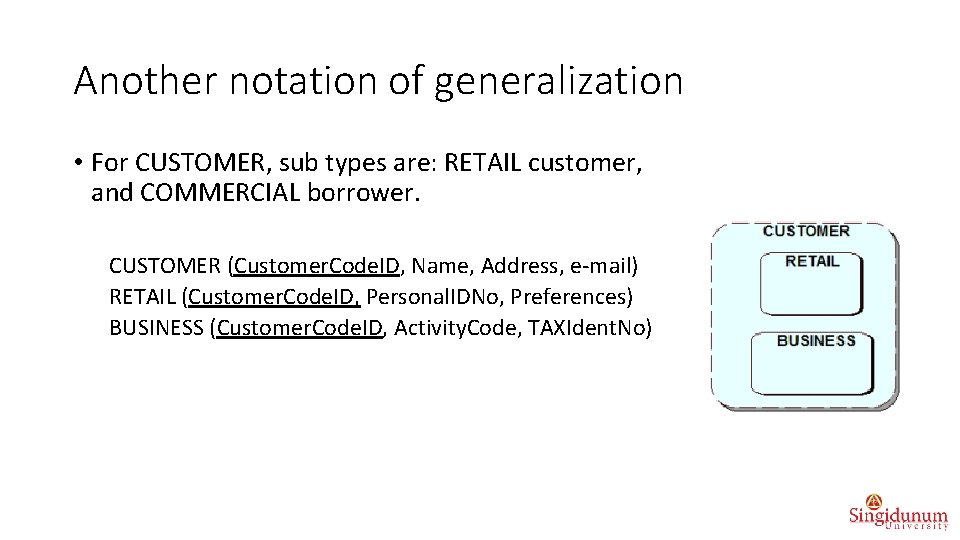 Another notation of generalization

• For CUSTOMER, sub types are: RETAIL customer, and COMMERCIAL borrower.

CUSTOMER (Customer.Code.ID, Name, Address, e-mail)
RETAIL (Customer.Code.ID, PersonalIDNo, Preferences)
BUSINESS (Customer.Code.ID, Activity.Code, TAXIdent.No)

CUSTOMER
RETAIL
BUSINESS

Singidunum
University